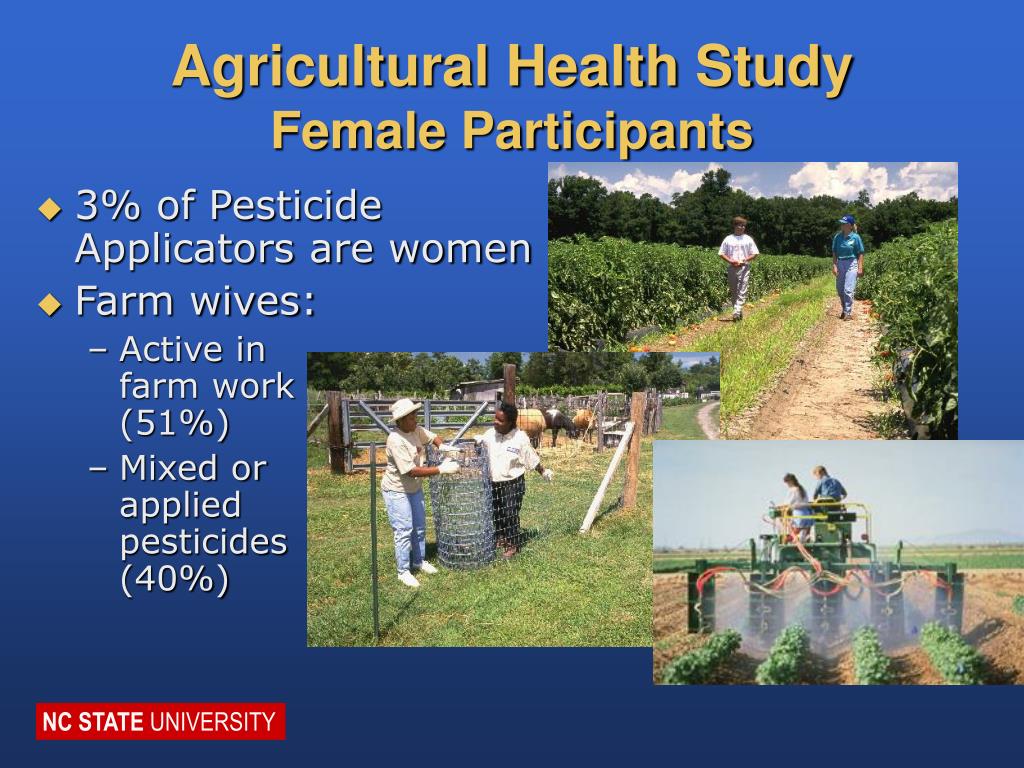 Agricultural Health Study
Female Participants

◆ 3% of Pesticide Applicators are women
◆ Farm wives:
– Active in farm work (51%)
– Mixed or applied pesticides (40%)

NC STATE UNIVERSITY